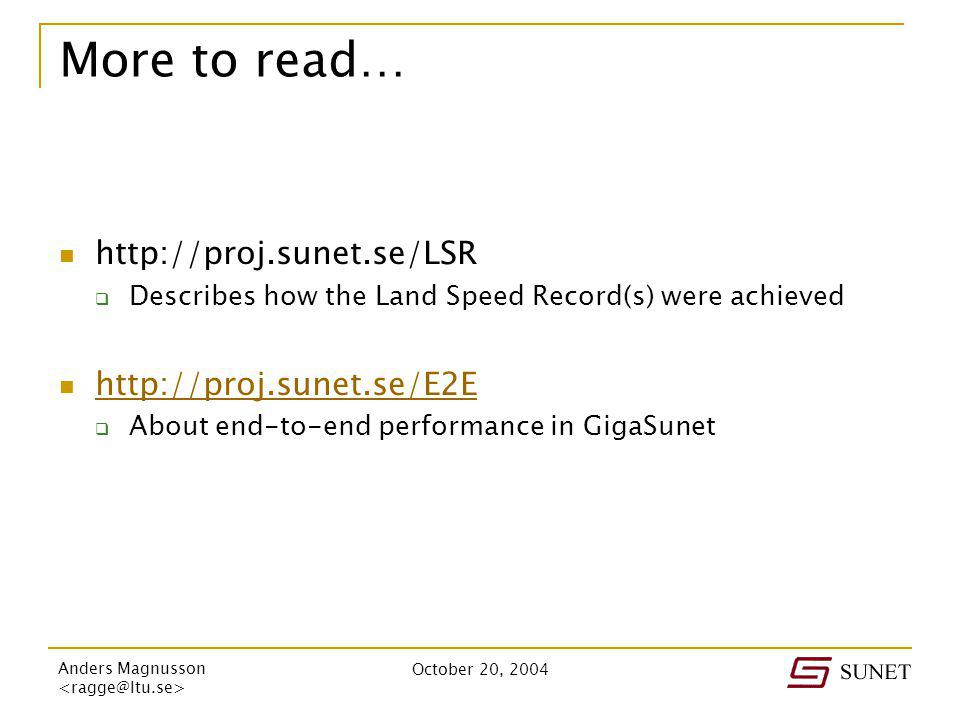 More to read…

http://proj.sunet.se/LSR

Describes how the Land Speed Record(s) were achieved

http://proj.sunet.se/E2E

About end-to-end performance in GigaSunet

Anders Magnusson
<ragge@ltu.se>

October 20, 2004

SUNET